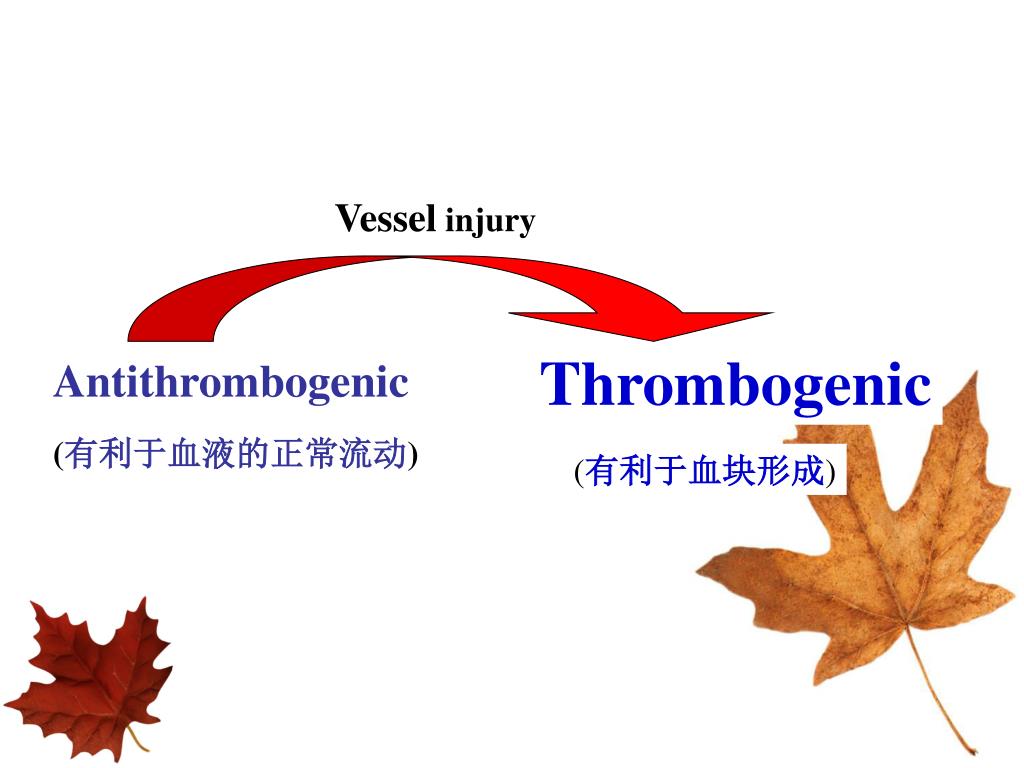 Vessel injury

Antithrombogenic
(有利于血液的正常流动)

Thrombogenic
(有利于血块形成)